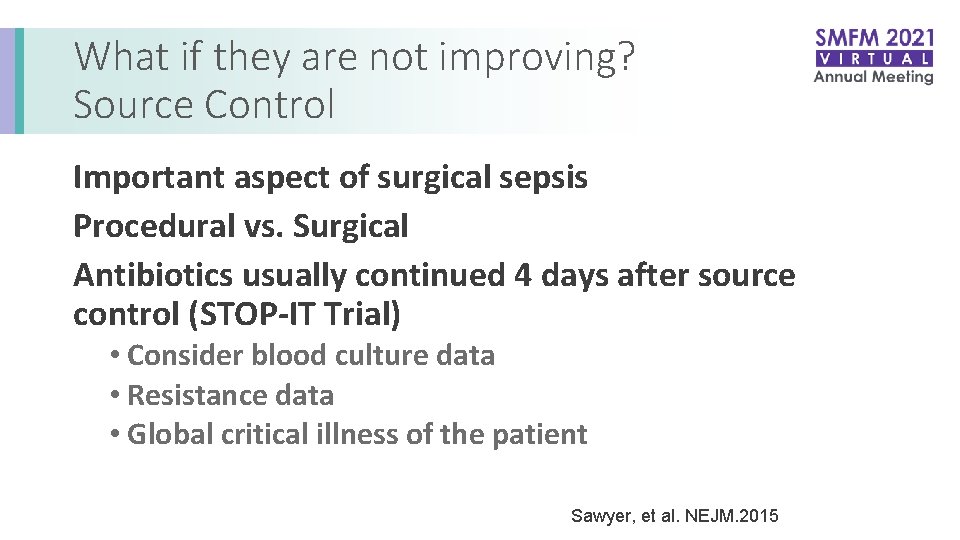 What if they are not improving?
Source Control

SMFM 2021
VIRTUAL
Annual Meeting

Important aspect of surgical sepsis

Procedural vs. Surgical

Antibiotics usually continued 4 days after source control (STOP-IT Trial)

• Consider blood culture data
• Resistance data
• Global critical illness of the patient

Sawyer, et al. NEJM.2015